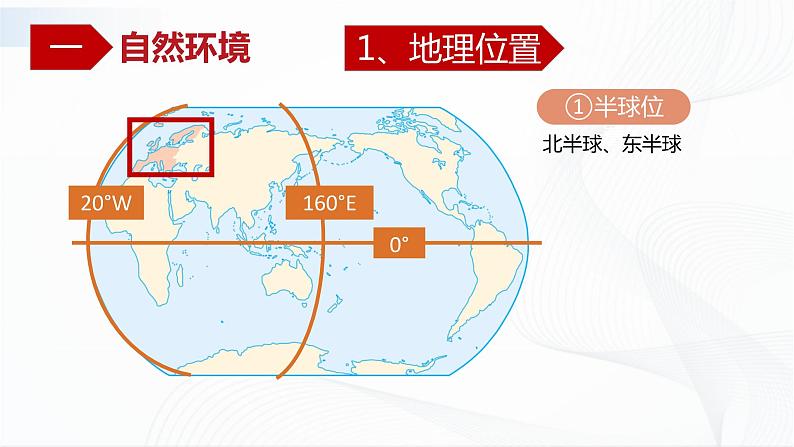 一 自然环境

1、地理位置

①半球位

北半球、东半球

20°W

160°E

0°